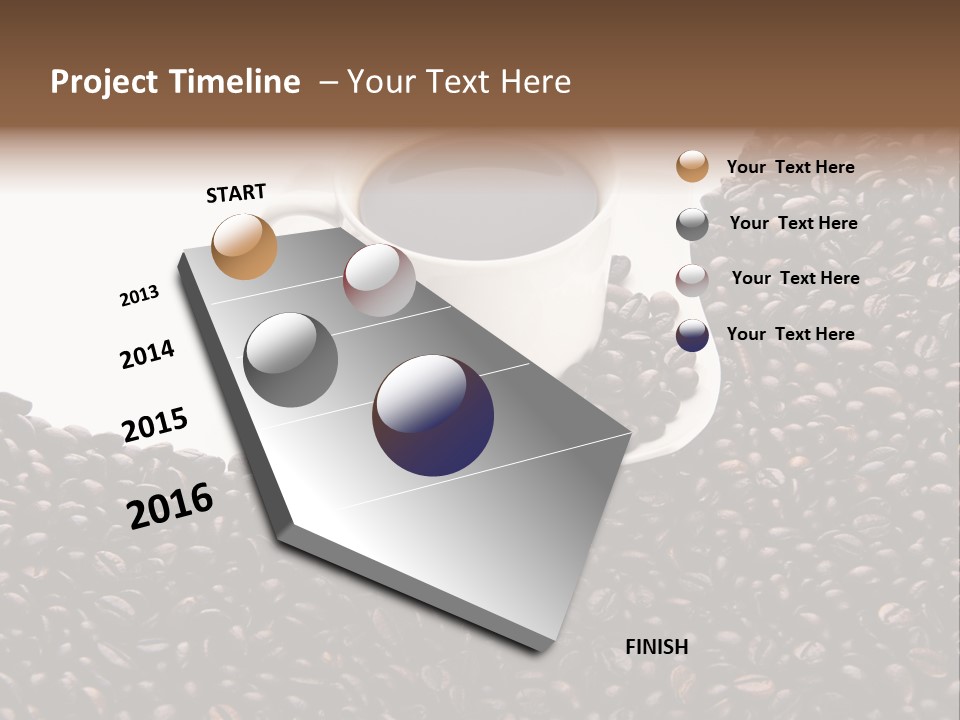 Project Timeline – Your Text Here

START

2013

2014

2015

2016

FINISH

Your Text Here

Your Text Here

Your Text Here

Your Text Here